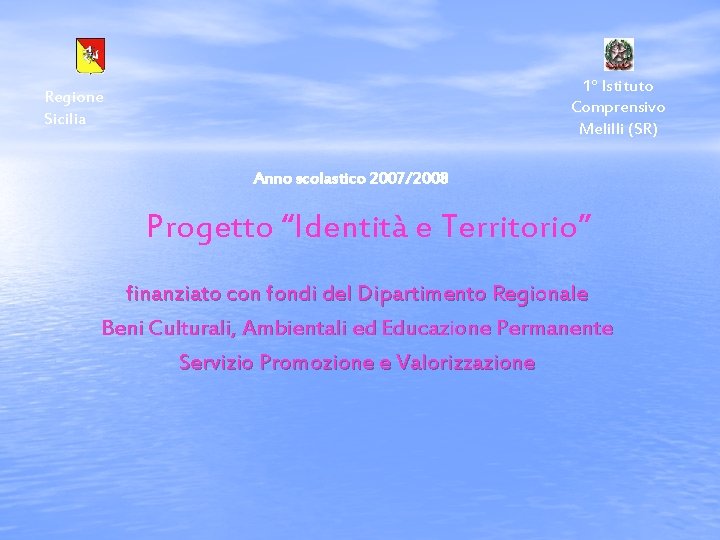 Regione
Sicilia

1° Istituto
Comprensivo
Melilli (SR)

Anno scolastico 2007/2008

Progetto “Identità e Territorio”

finanziato con fondi del Dipartimento Regionale
Beni Culturali, Ambientali ed Educazione Permanente
Servizio Promozione e Valorizzazione